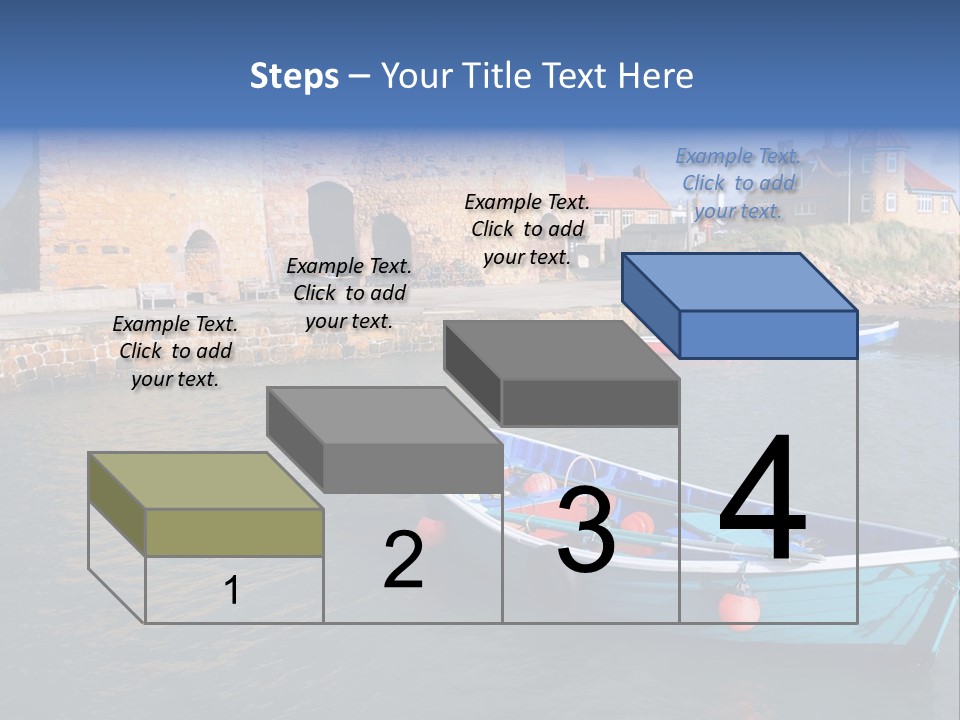 Steps – Your Title Text Here

Example Text. Click to add your text.

Example Text. Click to add your text.

Example Text. Click to add your text.

Example Text. Click to add your text.

1

2

3

4